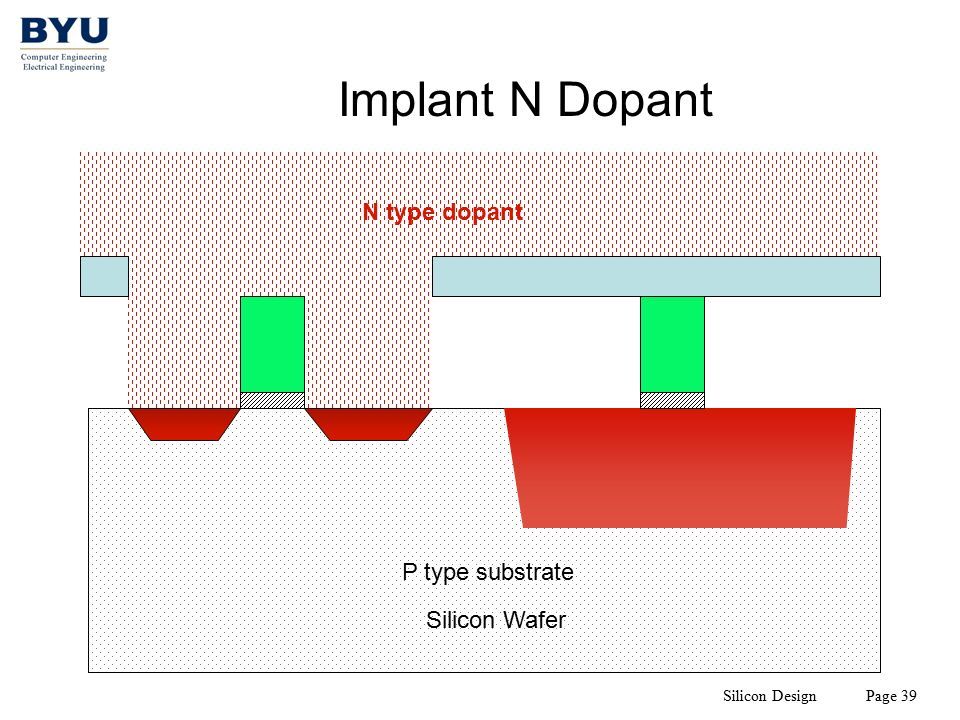 BYU
Computer Engineering
Electrical Engineering

Implant N Dopant

N type dopant

P type substrate

Silicon Wafer

Silicon Design Page 39